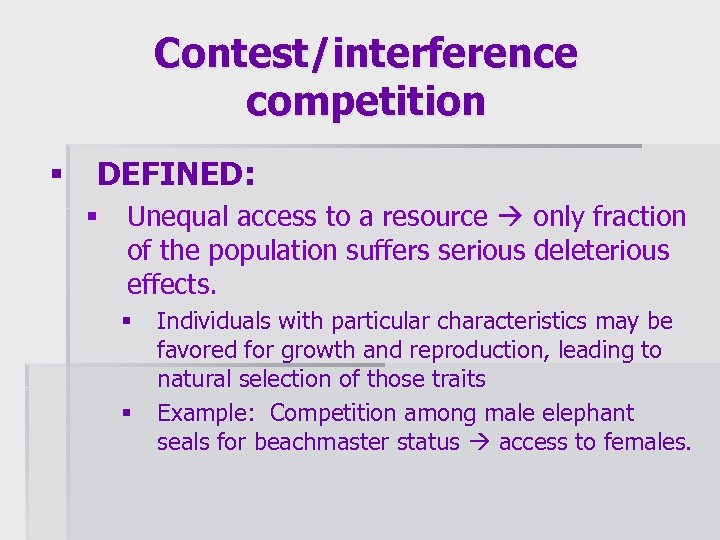 Contest/interference competition

▪ DEFINED:
▪ Unequal access to a resource → only fraction of the population suffers serious deleterious effects.
▪ Individuals with particular characteristics may be favored for growth and reproduction, leading to natural selection of those traits
▪ Example: Competition among male elephant seals for beachmaster status → access to females.